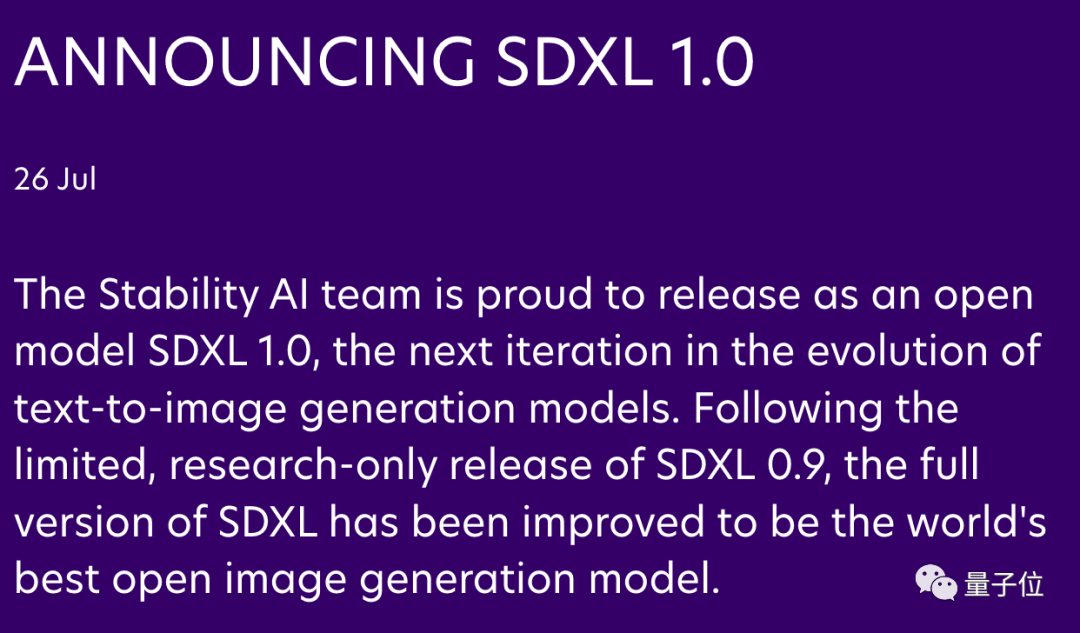 ANNOUNCING SDXL 1.0

26 Jul

The Stability AI team is proud to release as an open model SDXL 1.0, the next iteration in the evolution of text-to-image generation models. Following the limited, research-only release of SDXL 0.9, the full version of SDXL has been improved to be the world's best open image generation model.

量子位